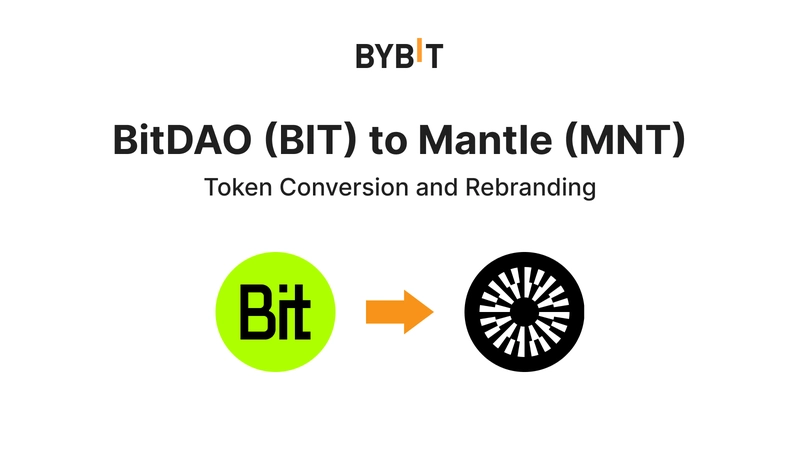 BYBIT

BitDAO (BIT) to Mantle (MNT)

Token Conversion and Rebranding

Bit